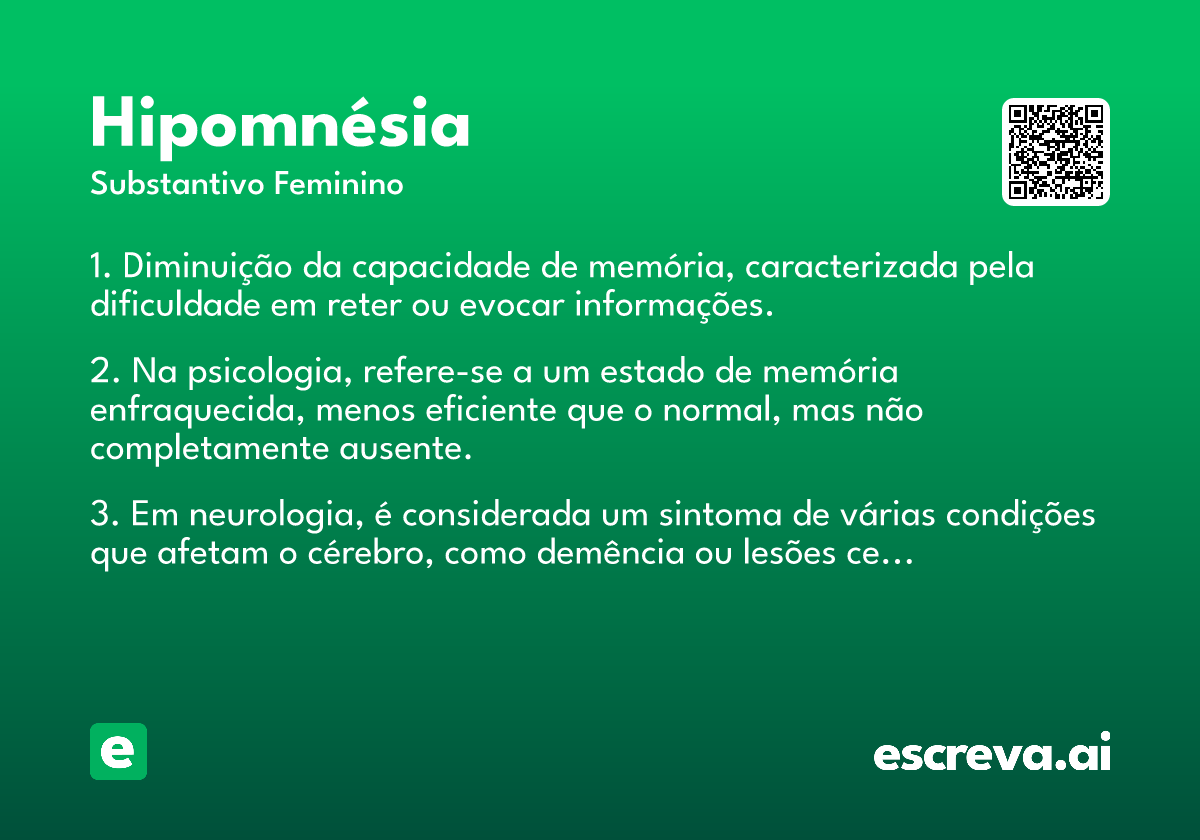 Hipomnésia
Substantivo Feminino

1. Diminuição da capacidade de memória, caracterizada pela dificuldade em reter ou evocar informações.

2. Na psicologia, refere-se a um estado de memória enfraquecida, menos eficiente que o normal, mas não completamente ausente.

3. Em neurologia, é considerada um sintoma de várias condições que afetam o cérebro, como demência ou lesões ce...

e

escreva.ai